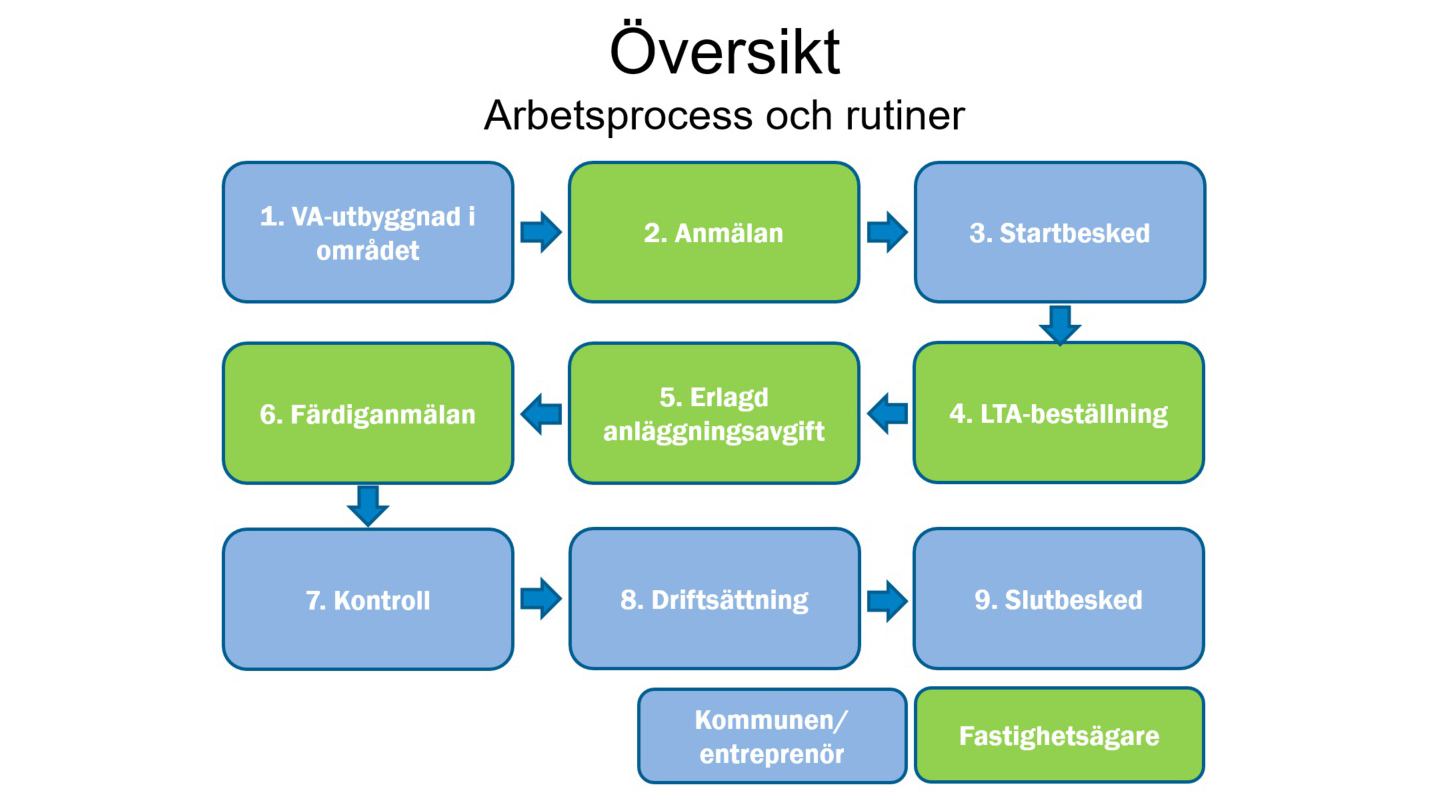 Översikt
Arbetsprocess och rutiner

1. VA-utbyggnad i området

2. Anmälan

3. Startbesked

4. LTA-beställning

5. Erlagd anläggningsavgift

6. Färdiganmälan

7. Kontroll

8. Driftsättning

9. Slutbesked

Kommunen/ entreprenör

Fastighetsägare